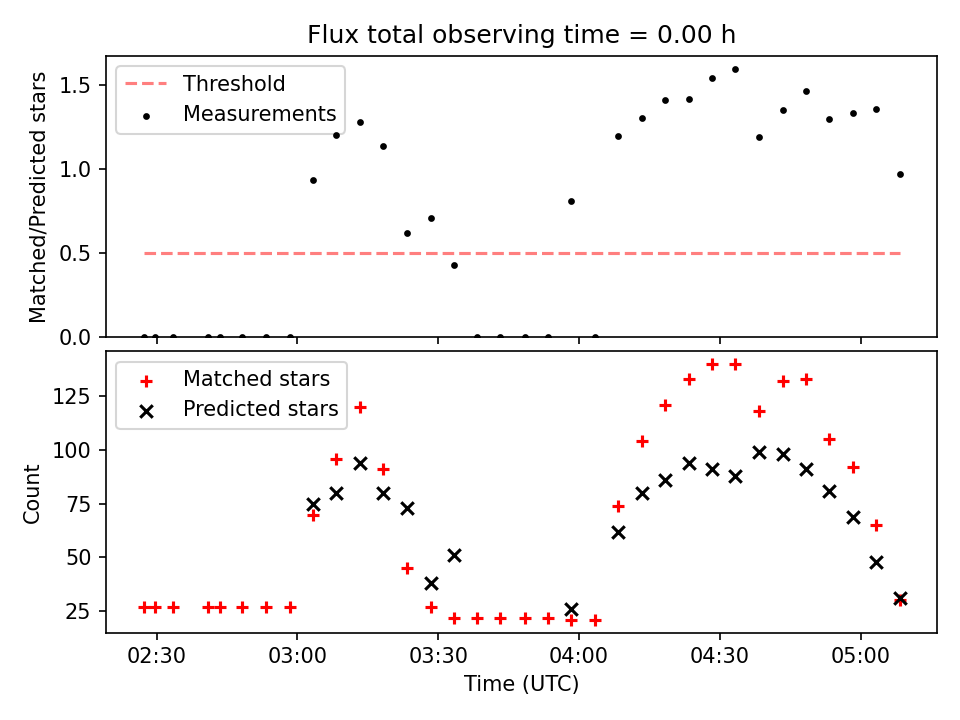 Flux total observing time = 0.00 h

Threshold
Measurements

Matched/Predicted stars

1.5
1.0
0.5
0.0

Matched stars
Predicted stars

Count

125
100
75
50
25

02:30
03:00
03:30
04:00
04:30
05:00

Time (UTC)